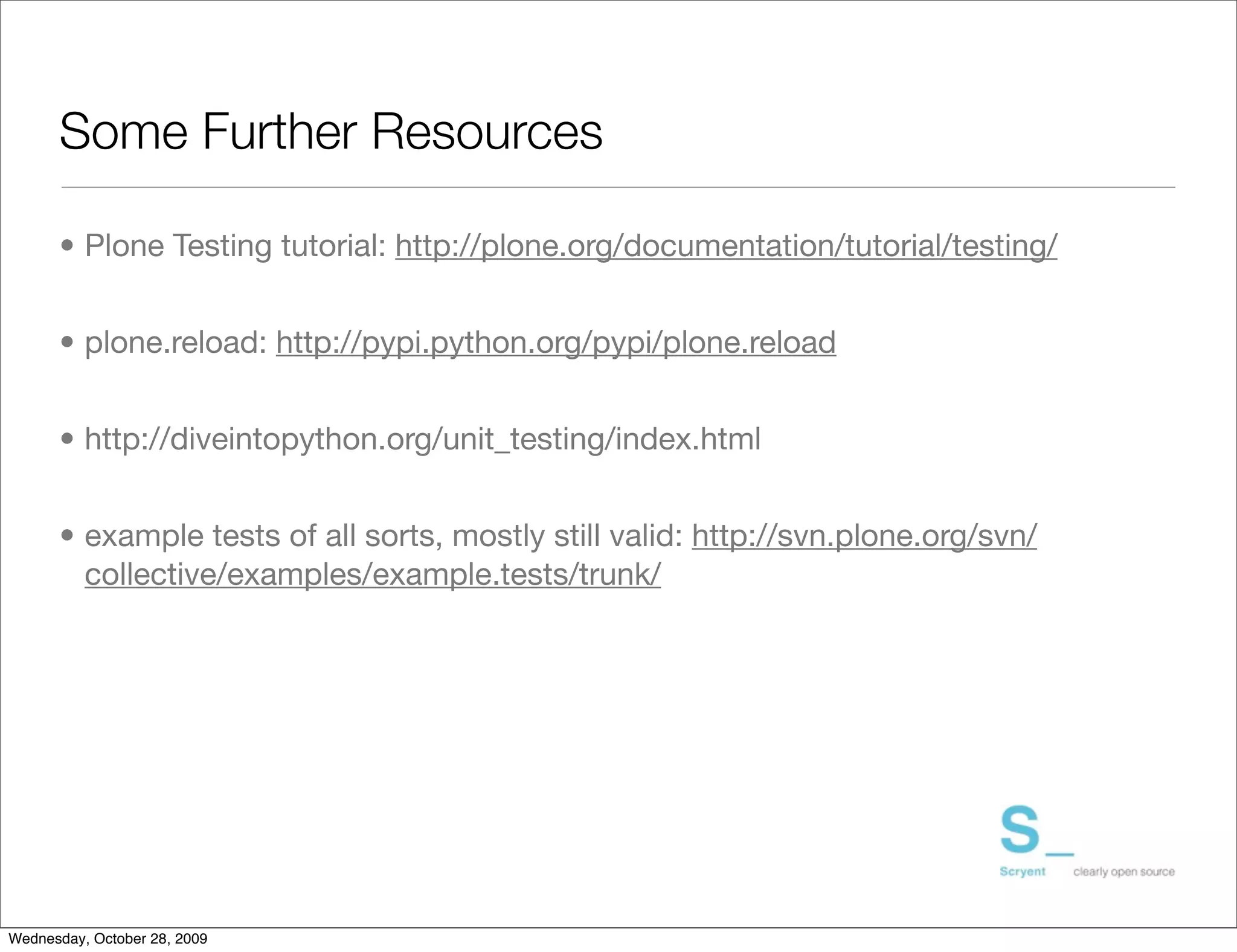 Some Further Resources

• Plone Testing tutorial: http://plone.org/documentation/tutorial/testing/

• plone.reload: http://pypi.python.org/pypi/plone.reload

• http://diveintopython.org/unit_testing/index.html

• example tests of all sorts, mostly still valid: http://svn.plone.org/svn/collective/examples/example.tests/trunk/

S_
Scryent clearly open source

Wednesday, October 28, 2009